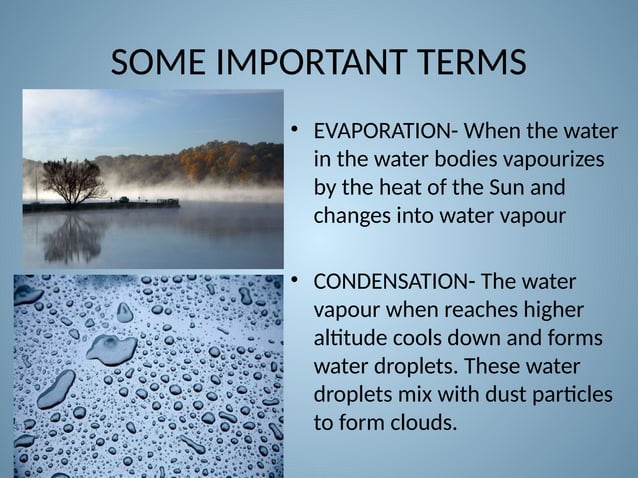 SOME IMPORTANT TERMS

• EVAPORATION- When the water in the water bodies vapourizes by the heat of the Sun and changes into water vapour

• CONDENSATION- The water vapour when reaches higher altitude cools down and forms water droplets. These water droplets mix with dust particles to form clouds.